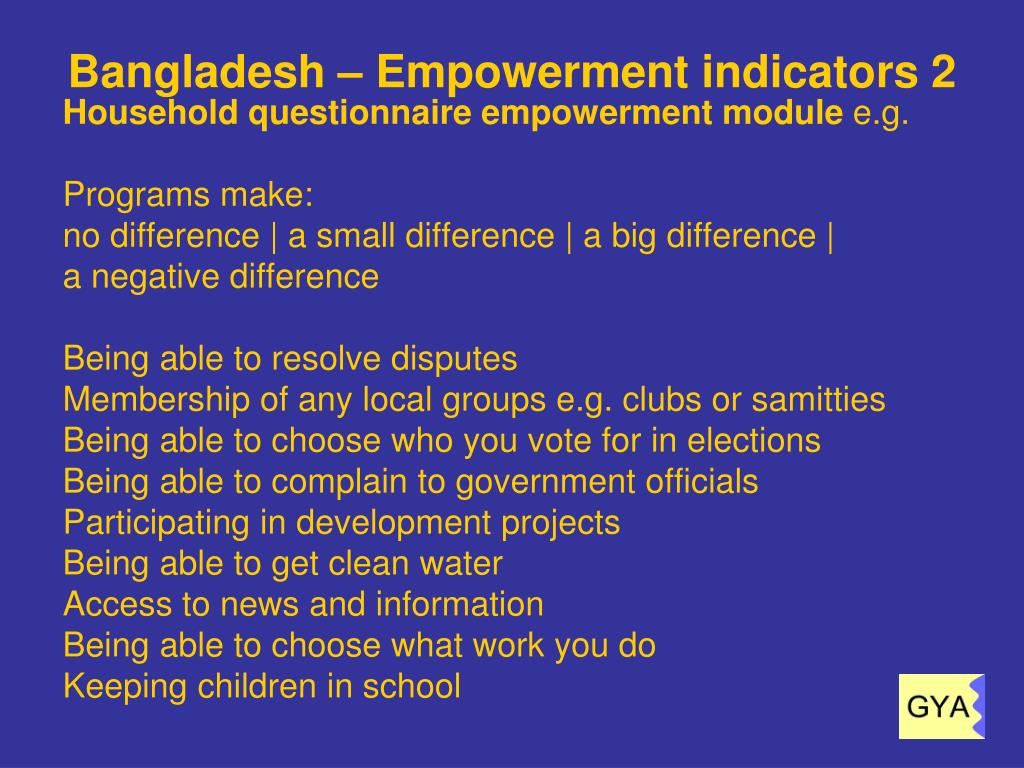 Bangladesh – Empowerment indicators 2
Household questionnaire empowerment module e.g.

Programs make:
no difference | a small difference | a big difference |
a negative difference

Being able to resolve disputes
Membership of any local groups e.g. clubs or samitties
Being able to choose who you vote for in elections
Being able to complain to government officials
Participating in development projects
Being able to get clean water
Access to news and information
Being able to choose what work you do
Keeping children in school

GYA